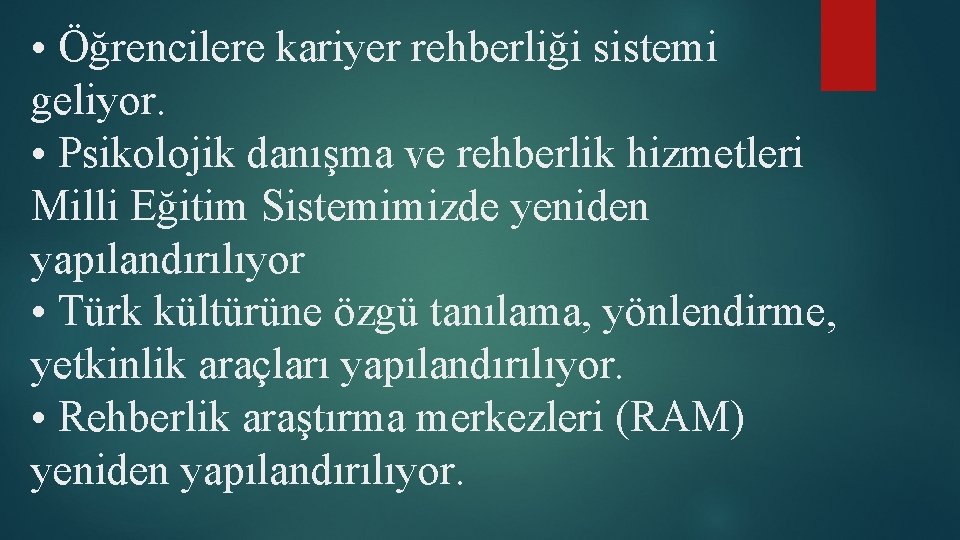 • Öğrencilere kariyer rehberliği sistemi geliyor.
• Psikolojik danışma ve rehberlik hizmetleri Milli Eğitim Sistemimizde yeniden yapılandırılıyor
• Türk kültürüne özgü tanılama, yönlendirme, yetkinlik araçları yapılandırılıyor.
• Rehberlik araştırma merkezleri (RAM) yeniden yapılandırılıyor.